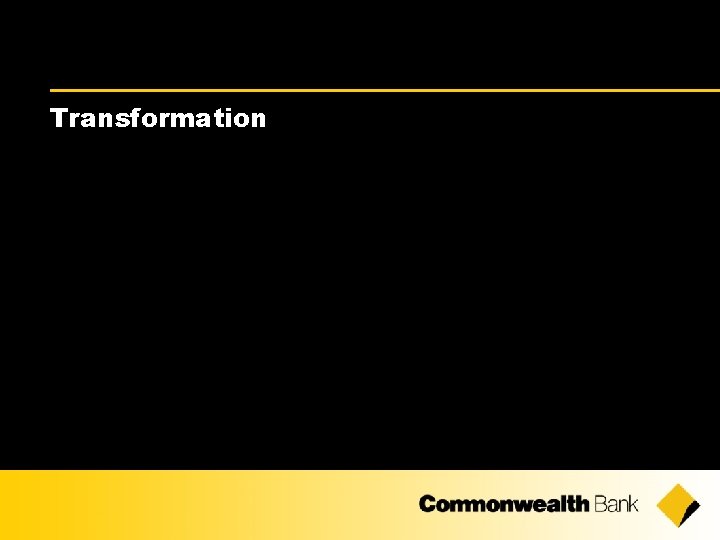 Transformation

Commonwealth Bank